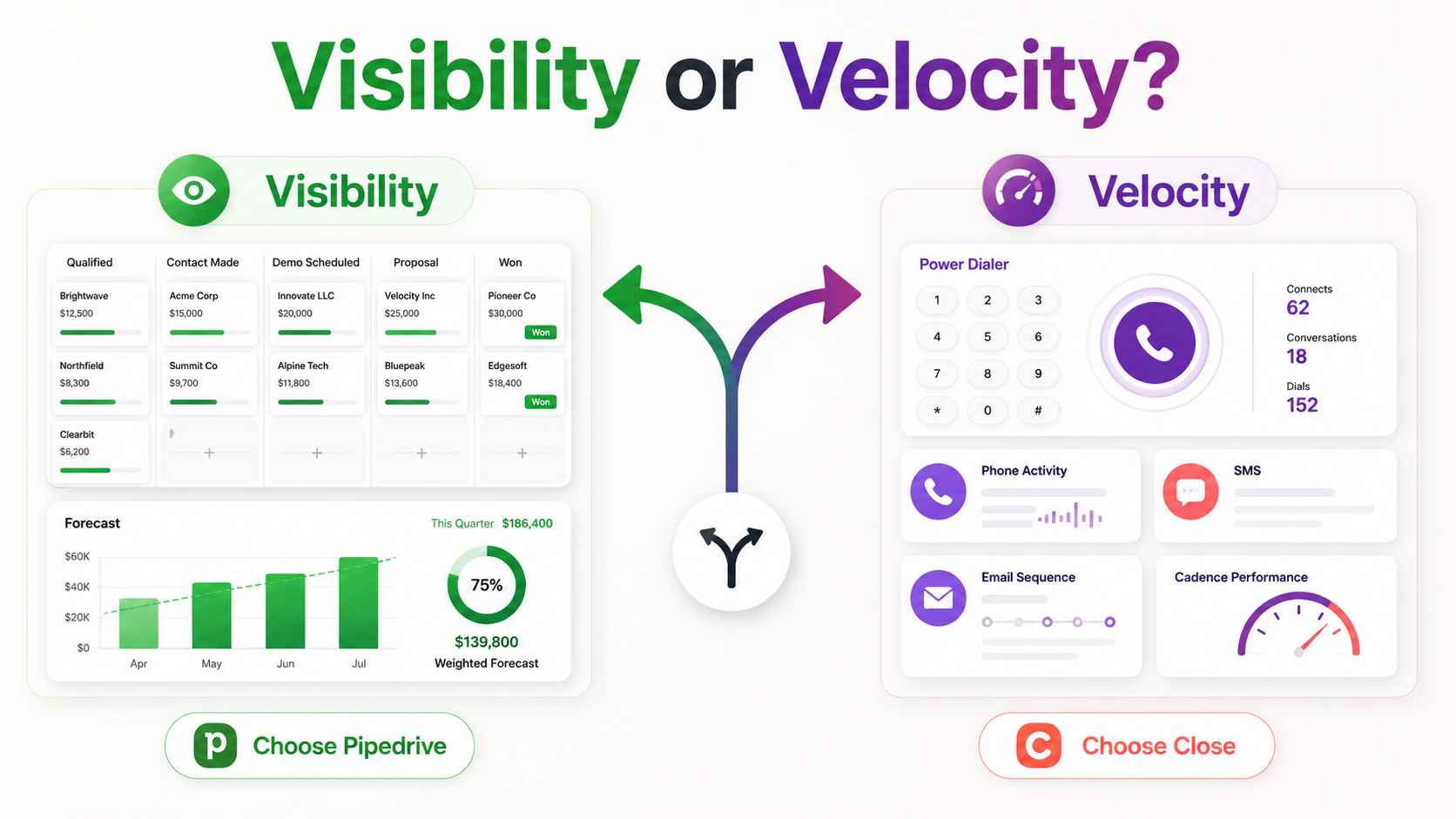 Visibility or Velocity?

Visibility

| Qualified | Contact Made | Demo Scheduled | Proposal | Won |
|---|---|---|---|---|
| Brightwave $12,500 | Acme Corp $15,000 | Innovate LLC $20,000 | Velocity Inc $25,000 | Pioneer Co $30,000 Won |
| Northfield $8,300 | Summit Co $9,700 | Alpine Tech $11,800 | Bluepeak $13,600 | Edgesoft $18,400 Won |
| Clearbit $6,200 | + | + | + | + |

Forecast
This Quarter $186,400
$60K
$40K
$20K
$0
Apr May Jun Jul
75%
$139,800
Weighted Forecast

Choose Pipedrive

Velocity

Power Dialer
1 2 3
4 5 6
7 8 9
* 0 #
Connects
62
Conversations
18
Dials
152

Phone Activity
SMS
Email Sequence
Cadence Performance

Choose Close